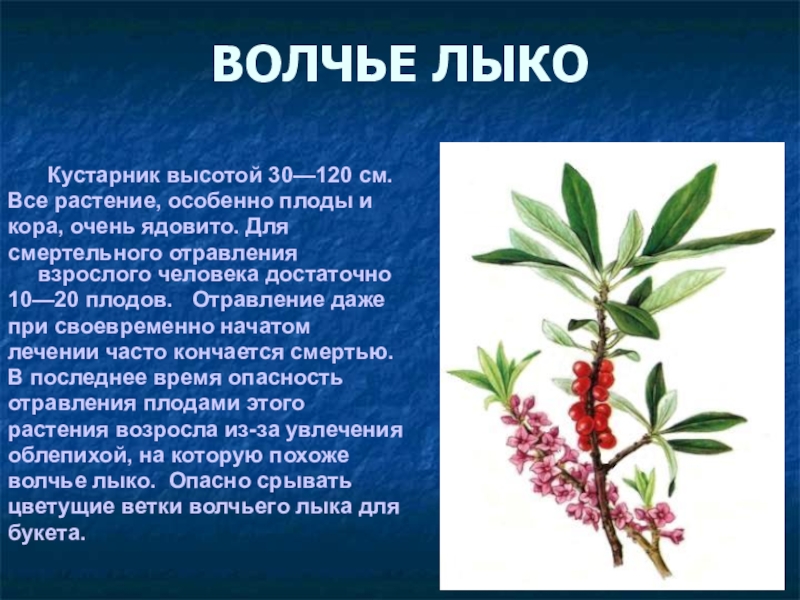 ВОЛЧЬЕ ЛЫКО

Кустарник высотой 30—120 см. Все растение, особенно плоды и кора, очень ядовито. Для смертельного отравления взрослого человека достаточно 10—20 плодов. Отравление даже при своевременно начатом лечении часто кончается смертью. В последнее время опасность отравления плодами этого растения возросла из-за увлечения облепихой, на которую похоже волчье лыко. Опасно срывать цветущие ветки волчьего лыка для букета.